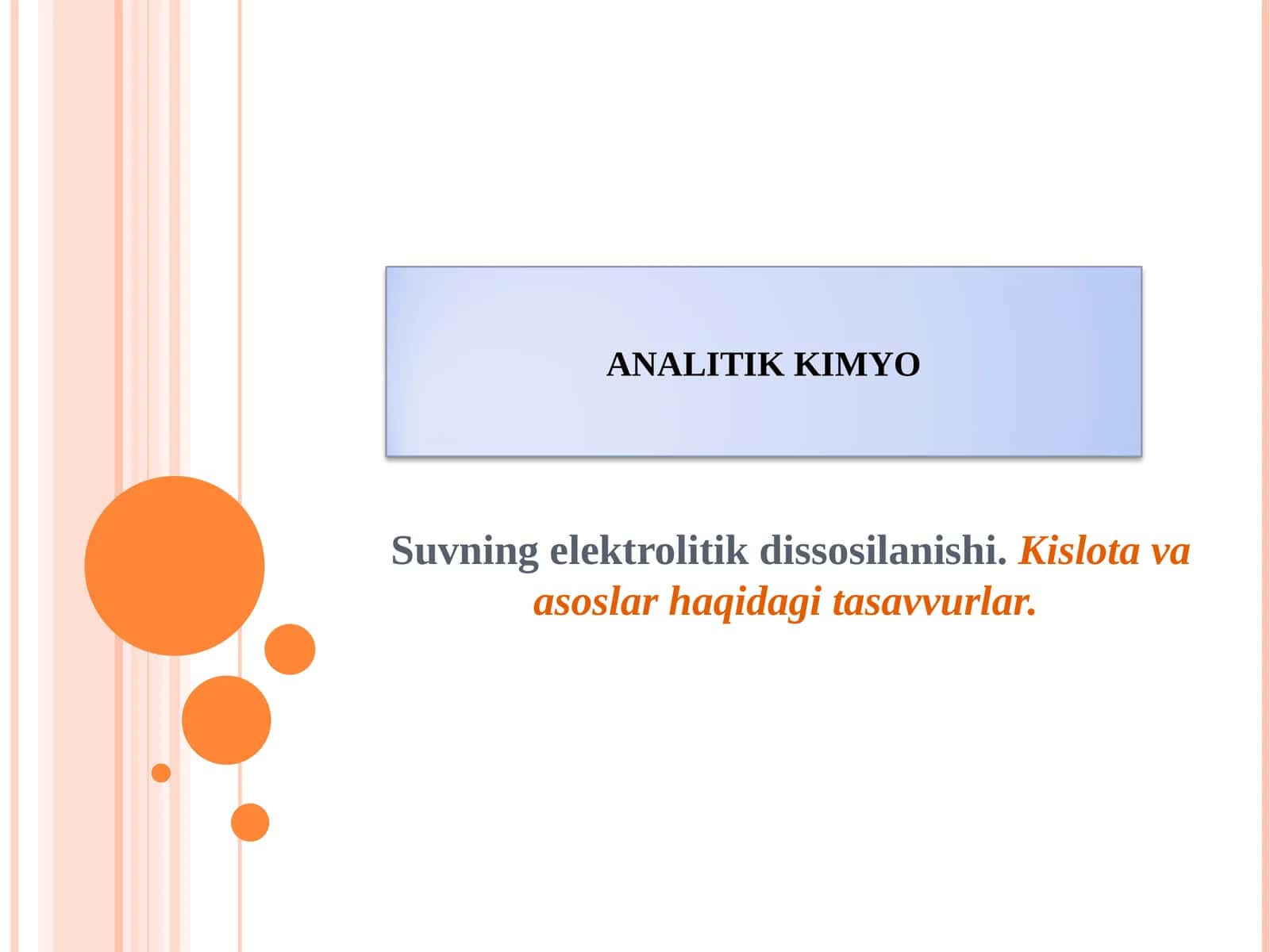 ANALITIK KIMYO

Suvning elektrolitik dissosilanishi. Kislota va asoslar haqidagi tasavvurlar.